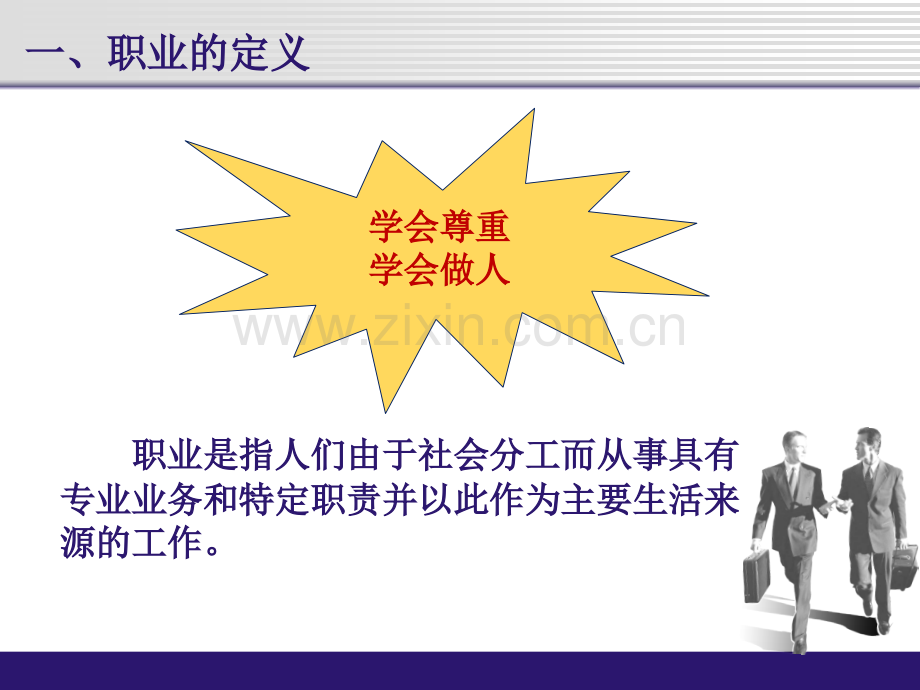 一、职业的定义

学会尊重
学会做人

职业是指人们由于社会分工而从事具有专业业务和特定职责并以此作为主要生活来源的工作。

www.zixin.com.cn